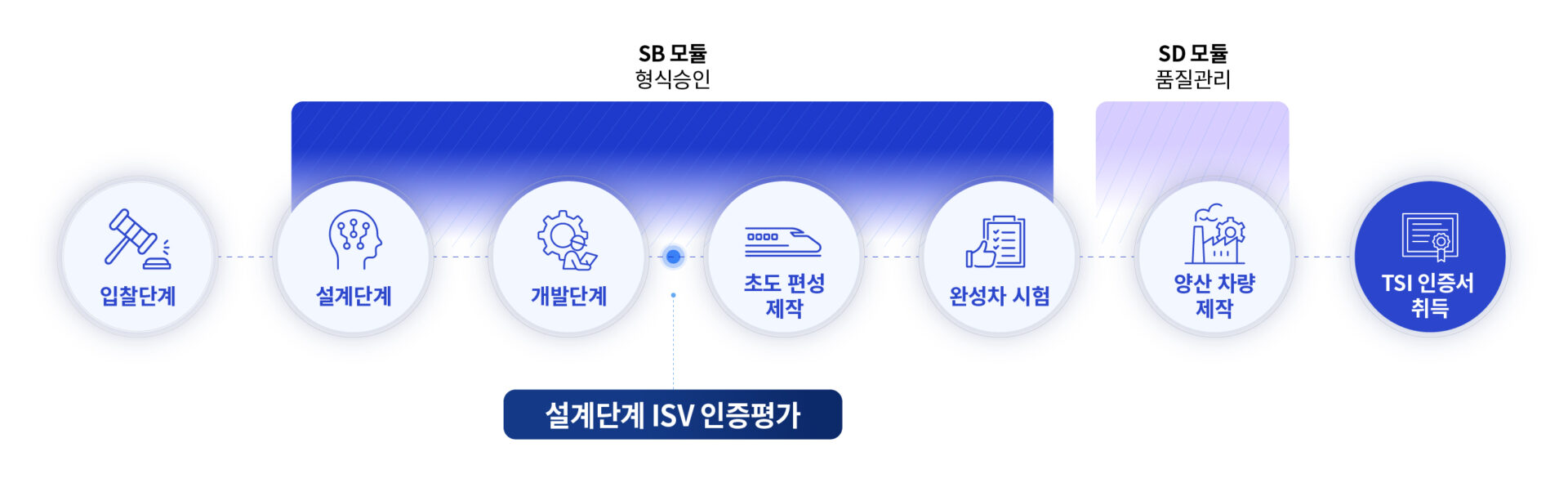 SB 모듈
형식승인

SD 모듈
품질관리

입찰단계

설계단계

개발단계

초도 편성 제작

완성차 시험

양산 차량 제작

TSI 인증서 취득

설계단계 ISV 인증평가